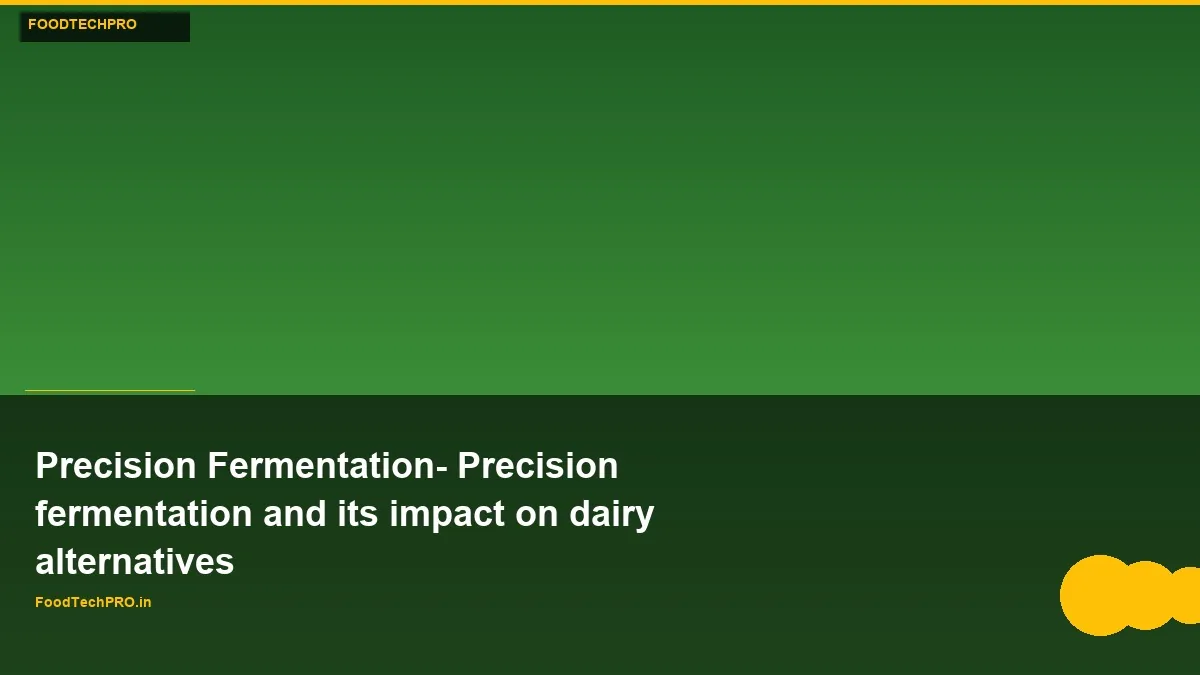 FOODTECHPRO

Precision Fermentation- Precision fermentation and its impact on dairy alternatives

FoodTechPRO.in